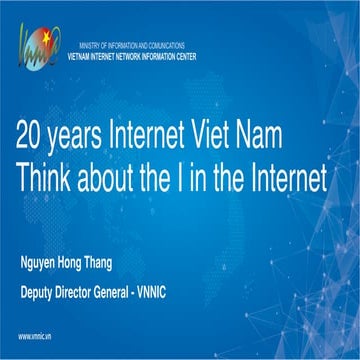 VNNIC

MINISTRY OF INFORMATION AND COMMUNICATIONS
VIETNAM INTERNET NETWORK INFORMATION CENTER

20 years Internet Viet Nam
Think about the I in the Internet

Nguyen Hong Thang

Deputy Director General - VNNIC

www.vnnic.vn